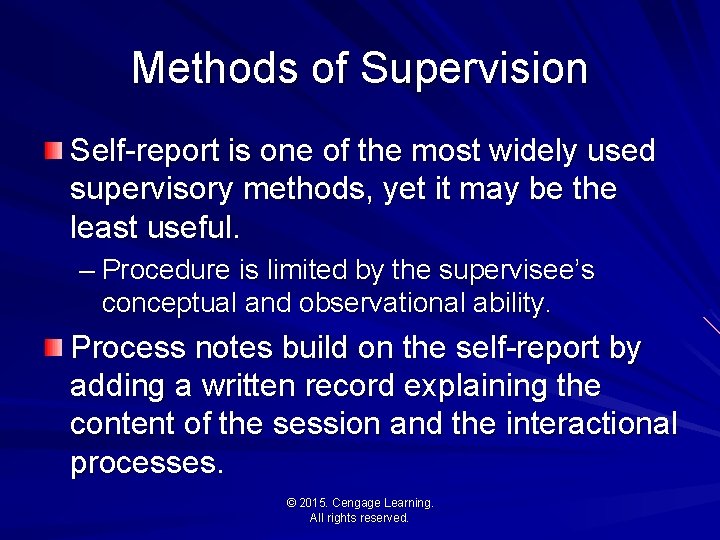 Methods of Supervision

Self-report is one of the most widely used supervisory methods, yet it may be the least useful.

– Procedure is limited by the supervisee's conceptual and observational ability.

Process notes build on the self-report by adding a written record explaining the content of the session and the interactional processes.

© 2015. Cengage Learning. All rights reserved.